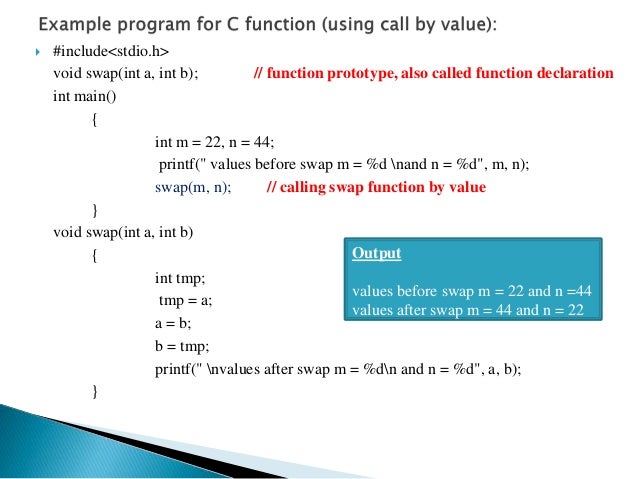 Example program for C function (using call by value):

#include<stdio.h>
void swap(int a, int b); // function prototype, also called function declaration
int main()
{
int m = 22, n = 44;
printf(" values before swap m = %d \nand n = %d", m, n);
swap(m, n); // calling swap function by value
}
void swap(int a, int b)
{
int tmp;
tmp = a;
a = b;
b = tmp;
printf(" \nvalues after swap m = %d\n and n = %d", a, b);
}

Output

values before swap m = 22 and n =44
values after swap m = 44 and n = 22